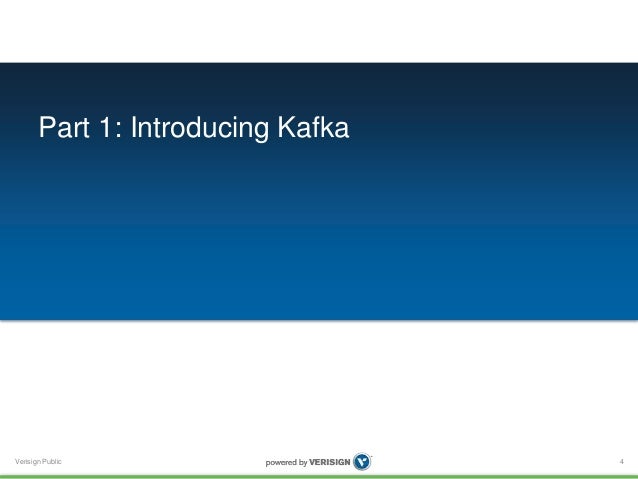 Part 1: Introducing Kafka

Verisign Public

powered by VERISIGN

4